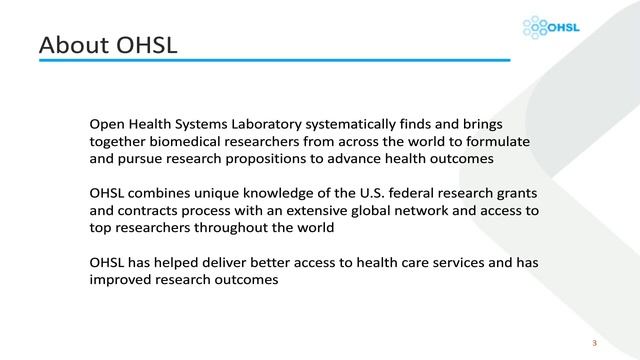 OHSL

About OHSL

Open Health Systems Laboratory systematically finds and brings together biomedical researchers from across the world to formulate and pursue research propositions to advance health outcomes

OHSL combines unique knowledge of the U.S. federal research grants and contracts process with an extensive global network and access to top researchers throughout the world

OHSL has helped deliver better access to health care services and has improved research outcomes

3